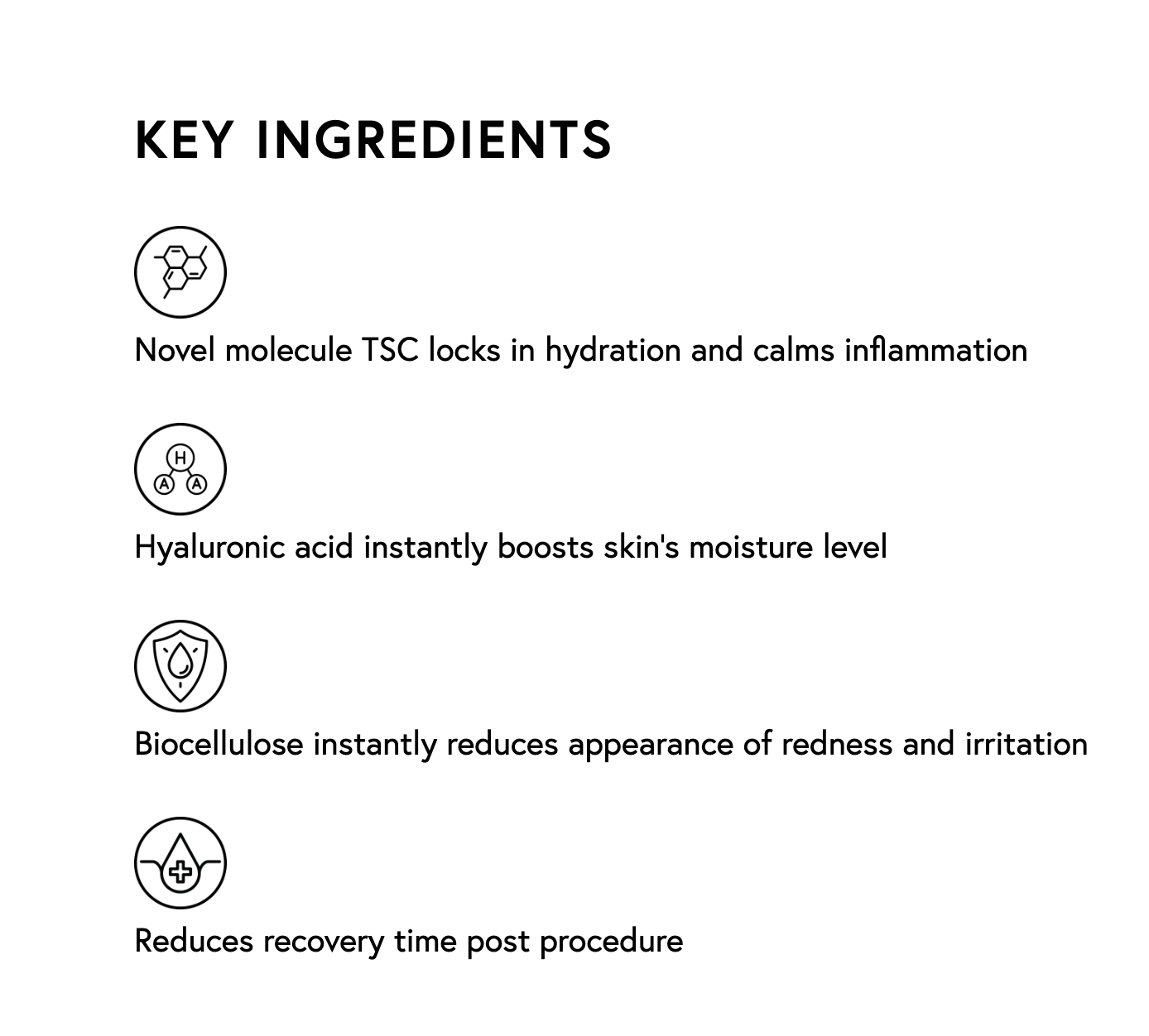 KEY INGREDIENTS

Novel molecule TSC locks in hydration and calms inflammation

H
A A

Hyaluronic acid instantly boosts skin's moisture level

Biocellulose instantly reduces appearance of redness and irritation

Reduces recovery time post procedure